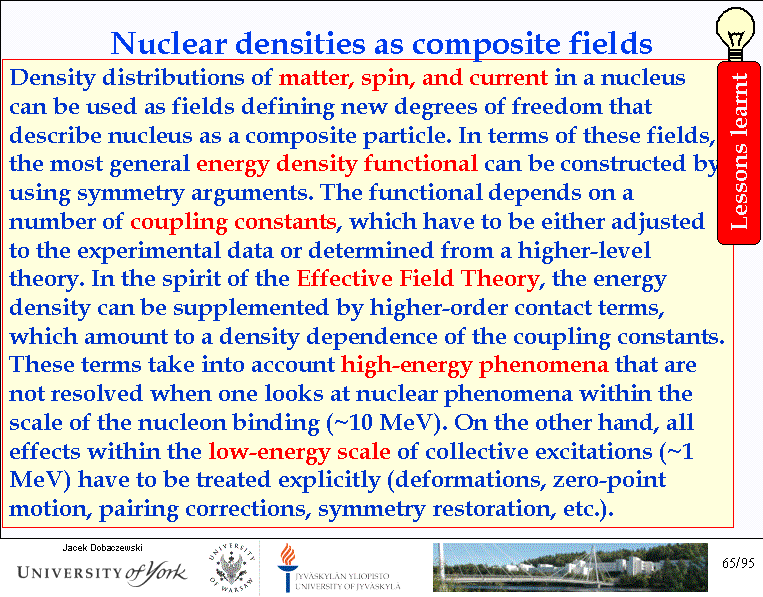 Nuclear densities as composite fields

Lessons learnt

Density distributions of matter, spin, and current in a nucleus can be used as fields defining new degrees of freedom that describe nucleus as a composite particle. In terms of these fields, the most general energy density functional can be constructed by using symmetry arguments. The functional depends on a number of coupling constants, which have to be either adjusted to the experimental data or determined from a higher-level theory. In the spirit of the Effective Field Theory, the energy density can be supplemented by higher-order contact terms, which amount to a density dependence of the coupling constants. These terms take into account high-energy phenomena that are not resolved when one looks at nuclear phenomena within the scale of the nucleon binding (~10 MeV). On the other hand, all effects within the low-energy scale of collective excitations (~1 MeV) have to be treated explicitly (deformations, zero-point motion, pairing corrections, symmetry restoration, etc.).

Jacek Dobaczewski

UNIVERSITY of York

UNIVERSITY OF WARSAW

JYVÄSKYLÄN YLIOPISTO
UNIVERSITY OF JYVÄSKYLÄ

65/95